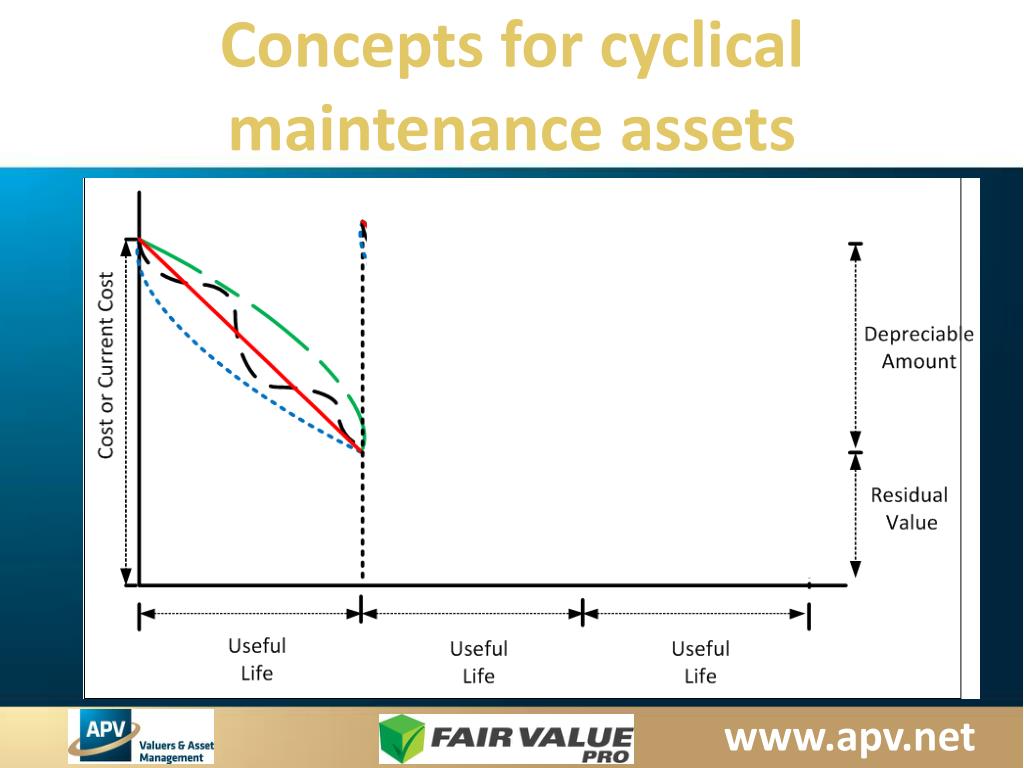 Concepts for cyclical maintenance assets

Cost or Current Cost

Depreciable Amount

Residual Value

Useful Life

Useful Life

Useful Life

APV Valuers & Asset Management

FAIR VALUE PRO

www.apv.net